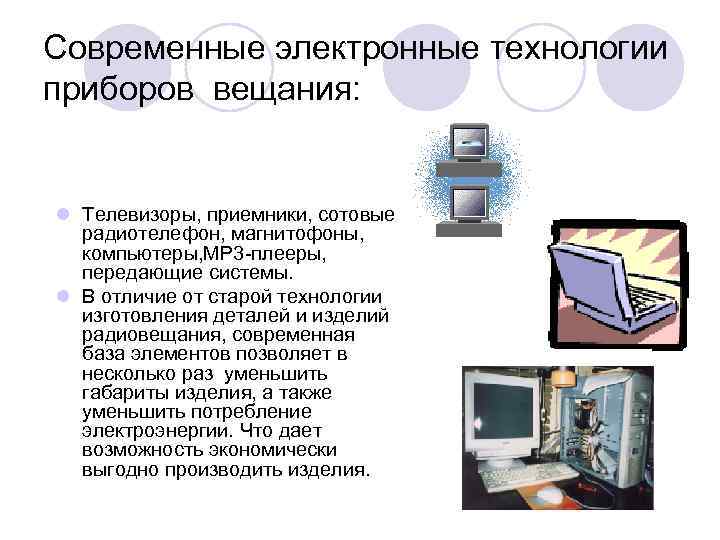 Современные электронные технологии приборов вещания:

Телевизоры, приемники, сотовые радиотелефон, магнитофоны, компьютеры,MP3-плееры, передающие системы.

В отличие от старой технологии изготовления деталей и изделий радиовещания, современная база элементов позволяет в несколько раз уменьшить габариты изделия, а также уменьшить потребление электроэнергии. Что дает возможность экономически выгодно производить изделия.